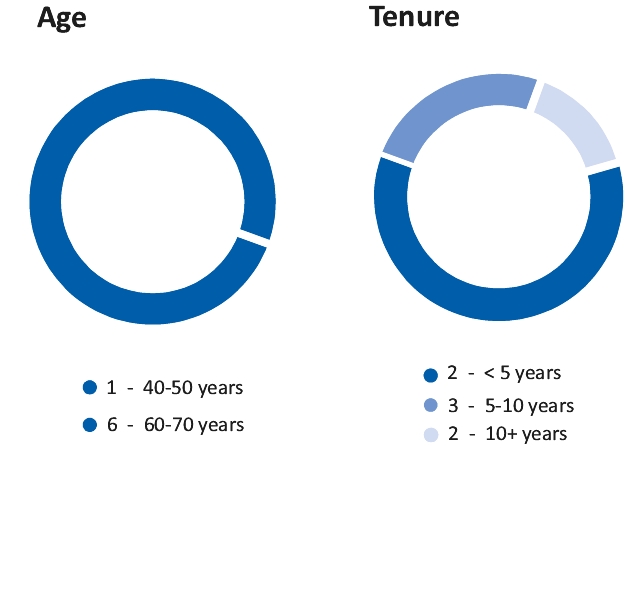 Age

1 - 40-50 years
6 - 60-70 years

Tenure

2 - < 5 years
3 - 5-10 years
2 - 10+ years